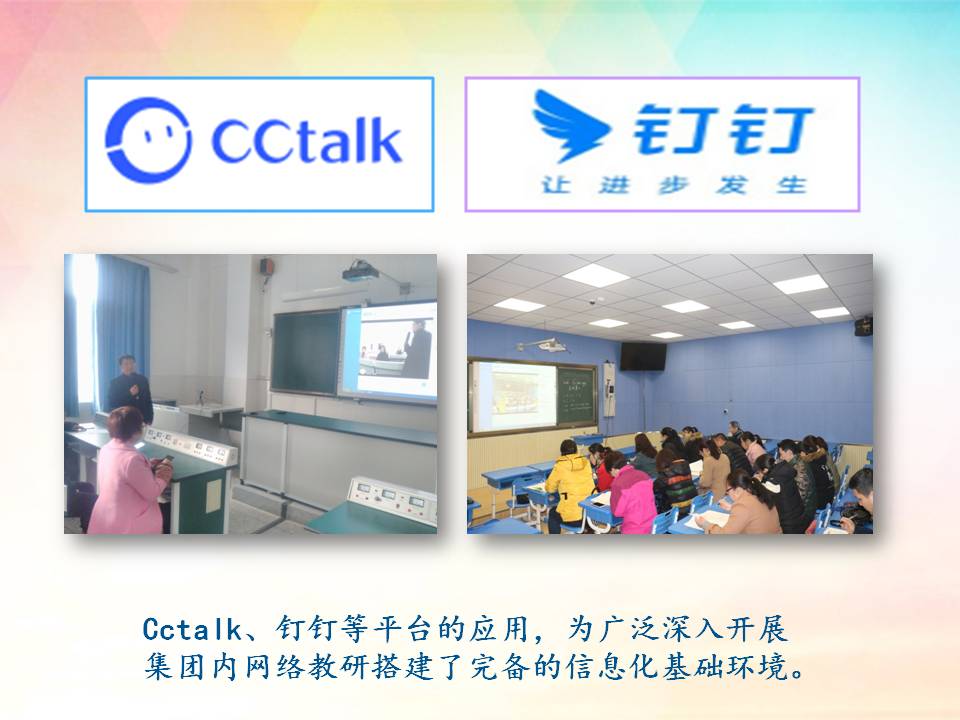 CCtalk

钉钉
让进步发生

Cctalk、钉钉等平台的应用，为广泛深入开展集团内网络教研搭建了完备的信息化基础环境。